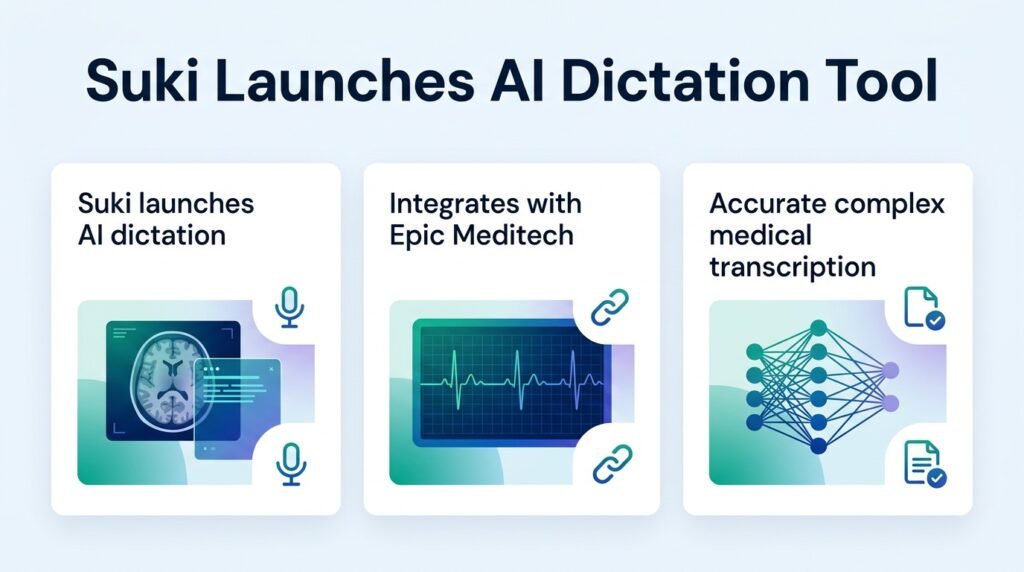 Suki Launches AI Dictation Tool

Suki launches AI dictation

Integrates with Epic Meditech

Accurate complex medical transcription